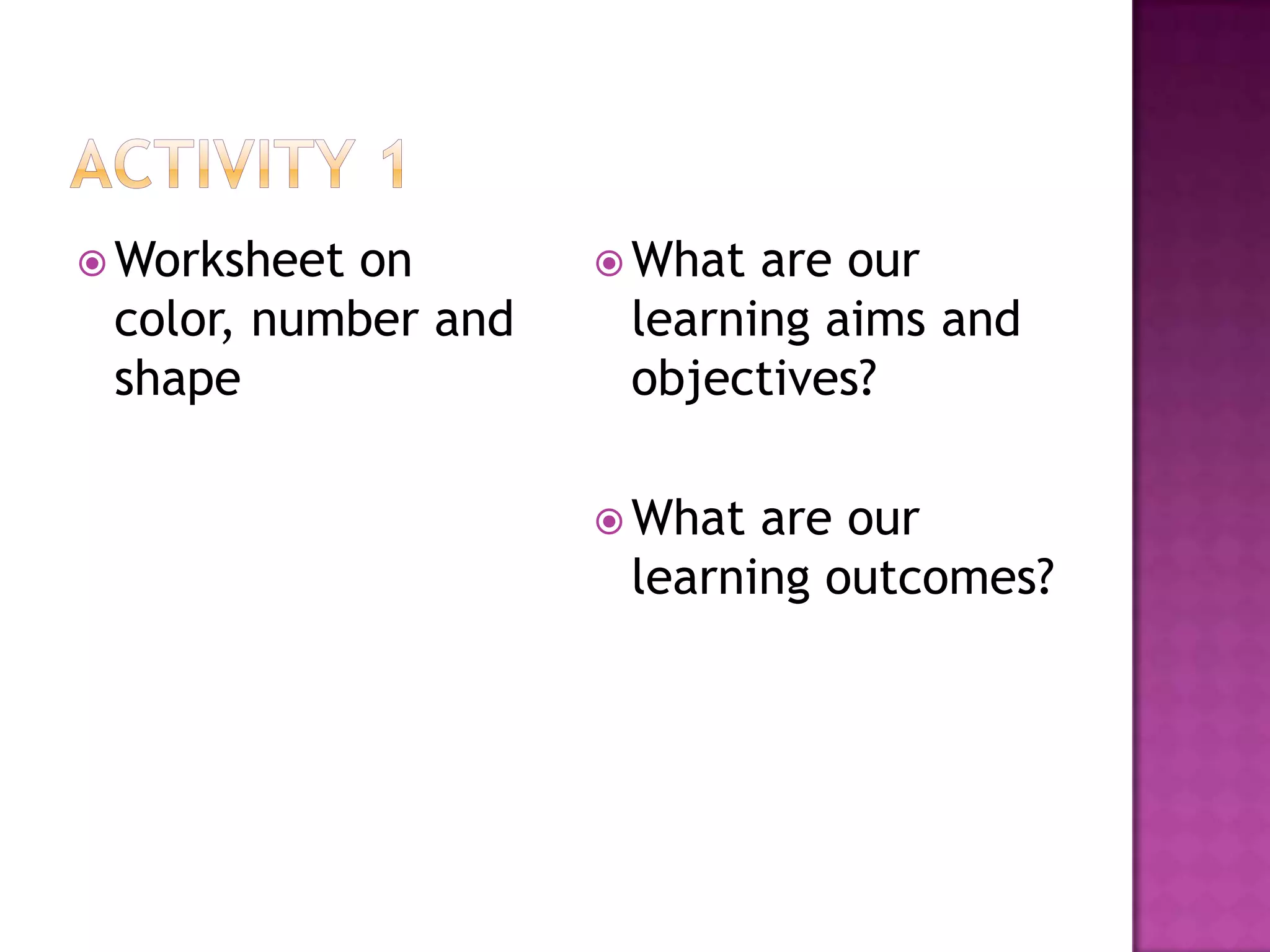 ACTIVITY 1

Worksheet on color, number and shape

What are our learning aims and objectives?

What are our learning outcomes?